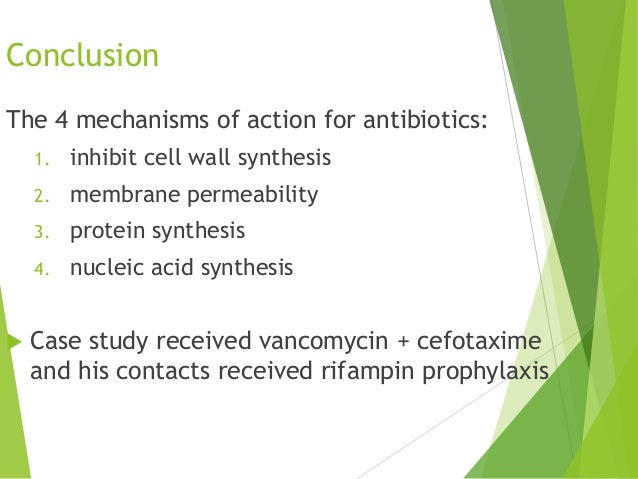 Conclusion

The 4 mechanisms of action for antibiotics:

1. inhibit cell wall synthesis
2. membrane permeability
3. protein synthesis
4. nucleic acid synthesis

Case study received vancomycin + cefotaxime and his contacts received rifampin prophylaxis